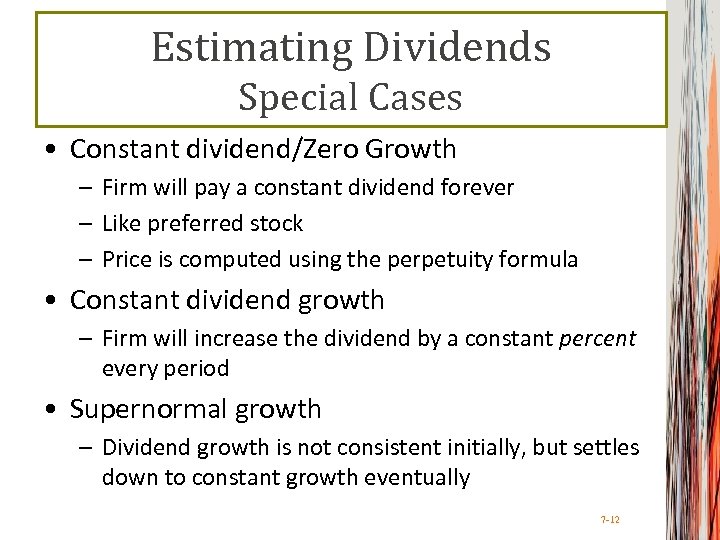 Estimating Dividends
Special Cases

• Constant dividend/Zero Growth
– Firm will pay a constant dividend forever
– Like preferred stock
– Price is computed using the perpetuity formula

• Constant dividend growth
– Firm will increase the dividend by a constant percent every period

• Supernormal growth
– Dividend growth is not consistent initially, but settles down to constant growth eventually

7-12